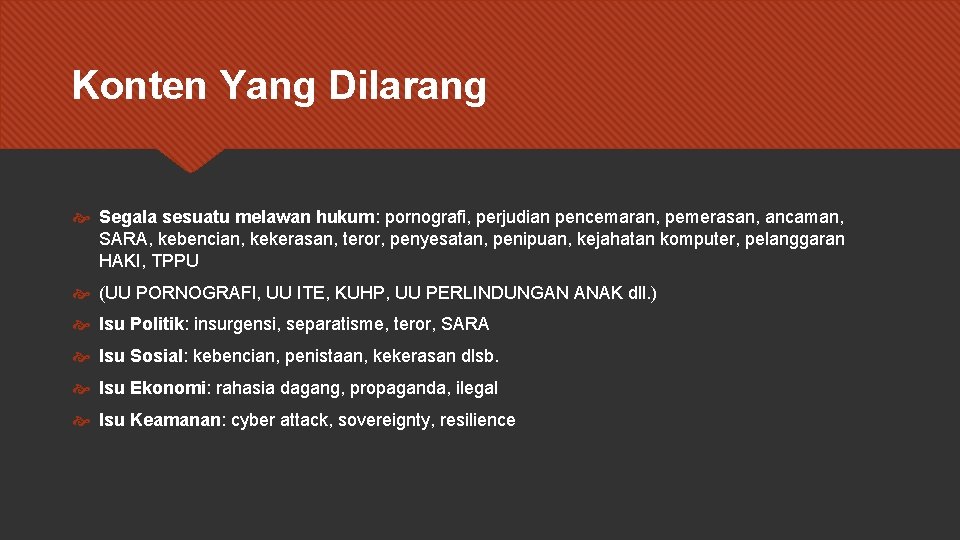 Konten Yang Dilarang

Segala sesuatu melawan hukum: pornografi, perjudian pencemaran, pemerasan, ancaman, SARA, kebencian, kekerasan, teror, penyesatan, penipuan, kejahatan komputer, pelanggaran HAKI, TPPU

(UU PORNOGRAFI, UU ITE, KUHP, UU PERLINDUNGAN ANAK dll.)

Isu Politik: insurgensi, separatisme, teror, SARA

Isu Sosial: kebencian, penistaan, kekerasan dlsb.

Isu Ekonomi: rahasia dagang, propaganda, ilegal

Isu Keamanan: cyber attack, sovereignty, resilience